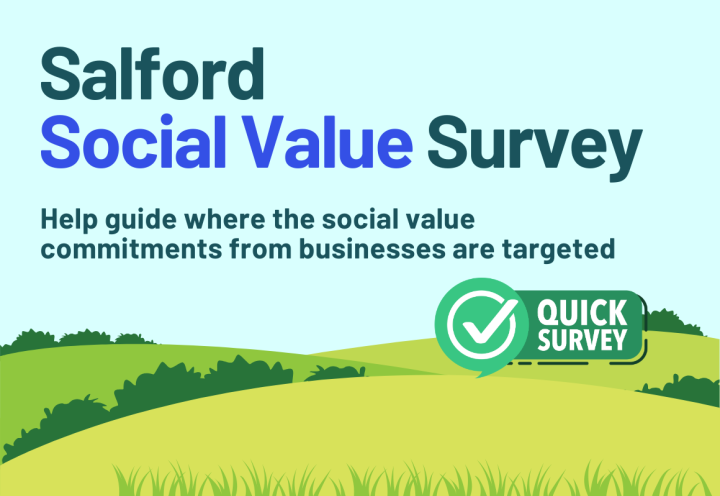 Salford
Social Value Survey

Help guide where the social value commitments from businesses are targeted

QUICK SURVEY